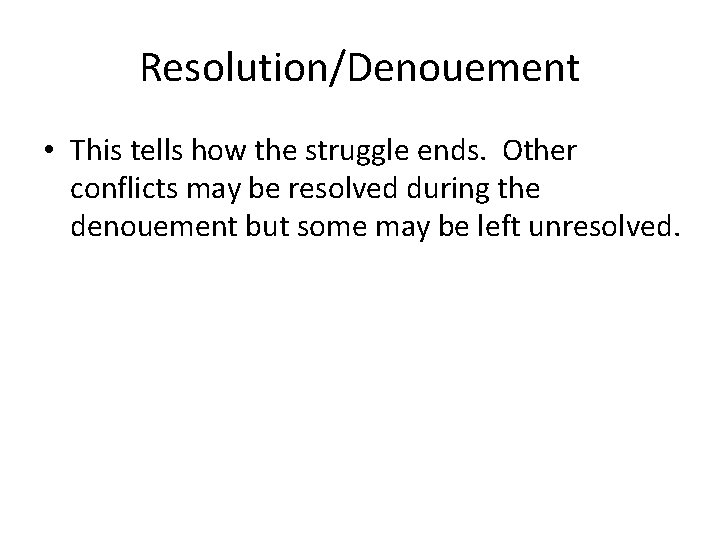 Resolution/Denouement

• This tells how the struggle ends. Other conflicts may be resolved during the denouement but some may be left unresolved.